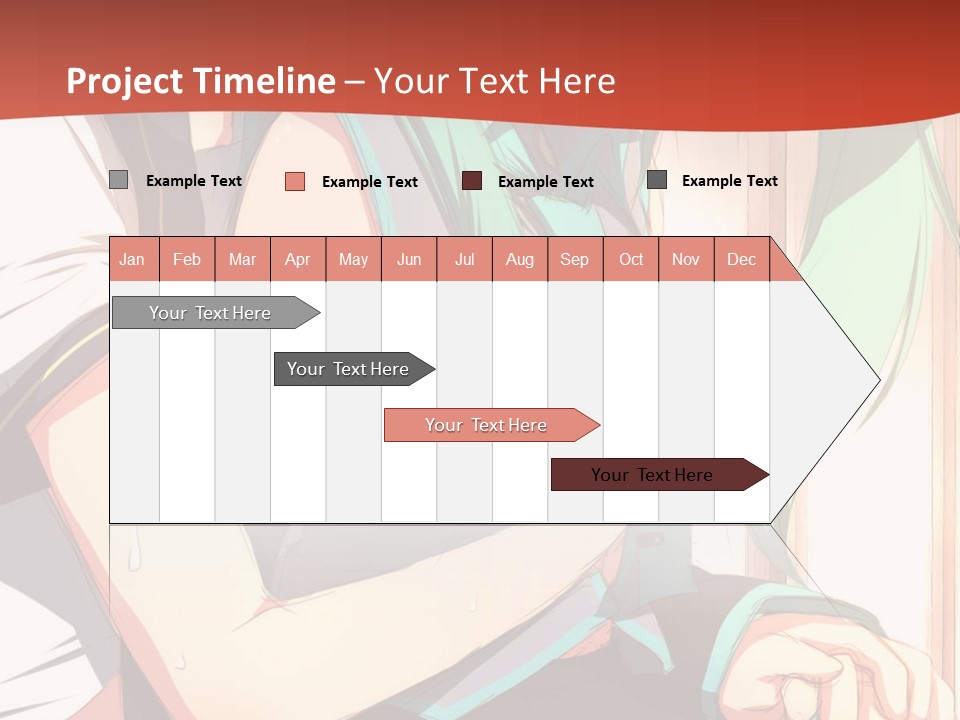 Project Timeline – Your Text Here

Example Text
Example Text
Example Text
Example Text

| Jan | Feb | Mar | Apr | May | Jun | Jul | Aug | Sep | Oct | Nov | Dec |
|---|---|---|---|---|---|---|---|---|---|---|---|

Your Text Here
Your Text Here
Your Text Here
Your Text Here